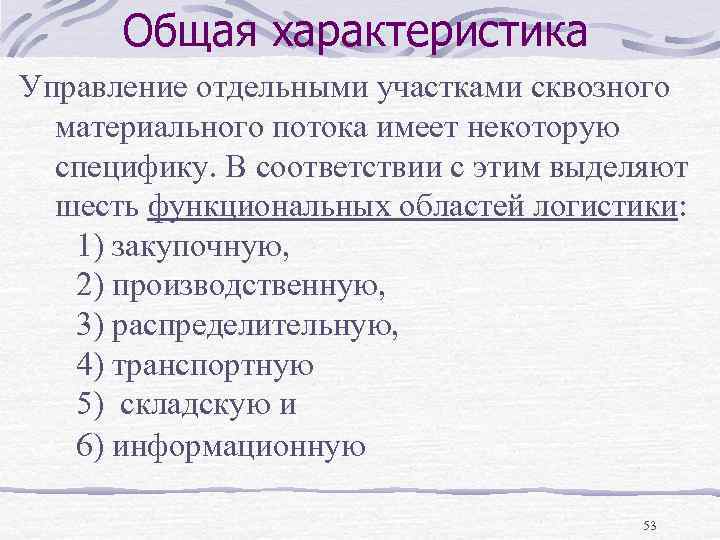 Общая характеристика

Управление отдельными участками сквозного материального потока имеет некоторую специфику. В соответствии с этим выделяют шесть функциональных областей логистики:

1) закупочную,

2) производственную,

3) распределительную,

4) транспортную

5) складскую и

6) информационную

53